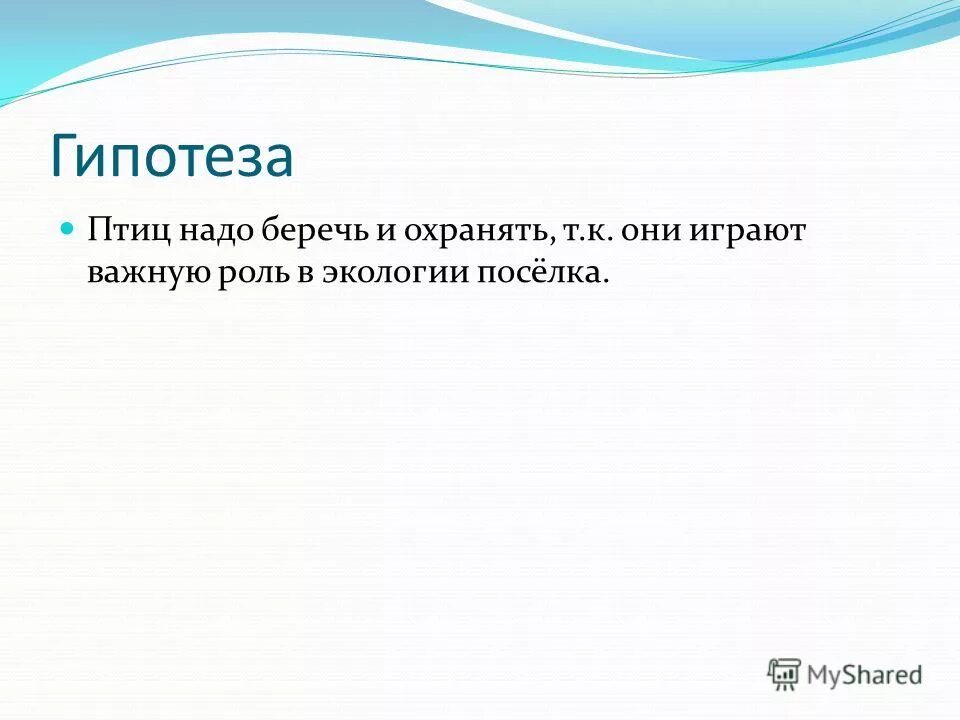 Гипотеза

Птиц надо беречь и охранять, т.к. они играют важную роль в экологии посёлка.

MyShared